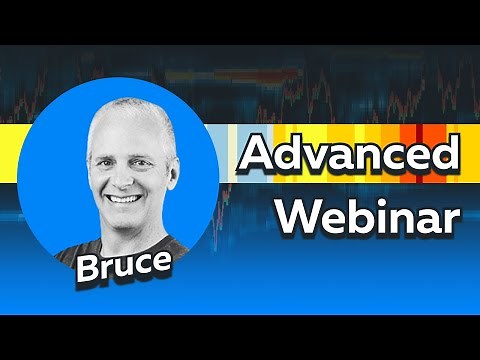 Advanced
Webinar

Bruce